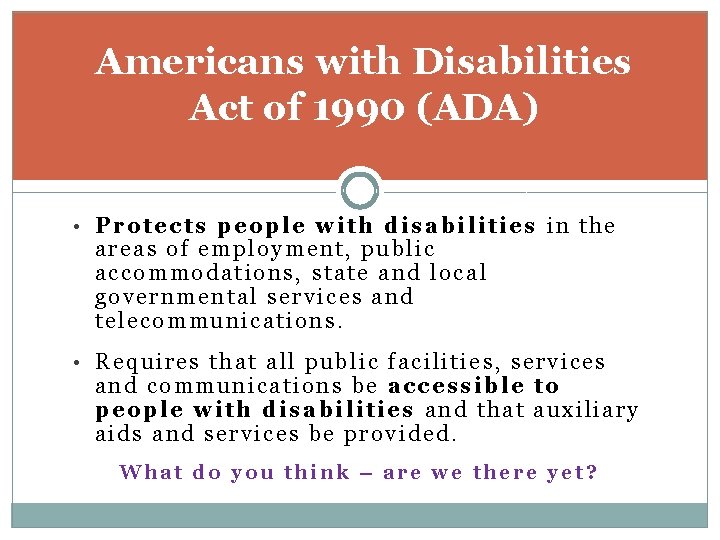 Americans with Disabilities Act of 1990 (ADA)

• Protects people with disabilities in the areas of employment, public accommodations, state and local governmental services and telecommunications.

• Requires that all public facilities, services and communications be accessible to people with disabilities and that auxiliary aids and services be provided.

What do you think – are we there yet?